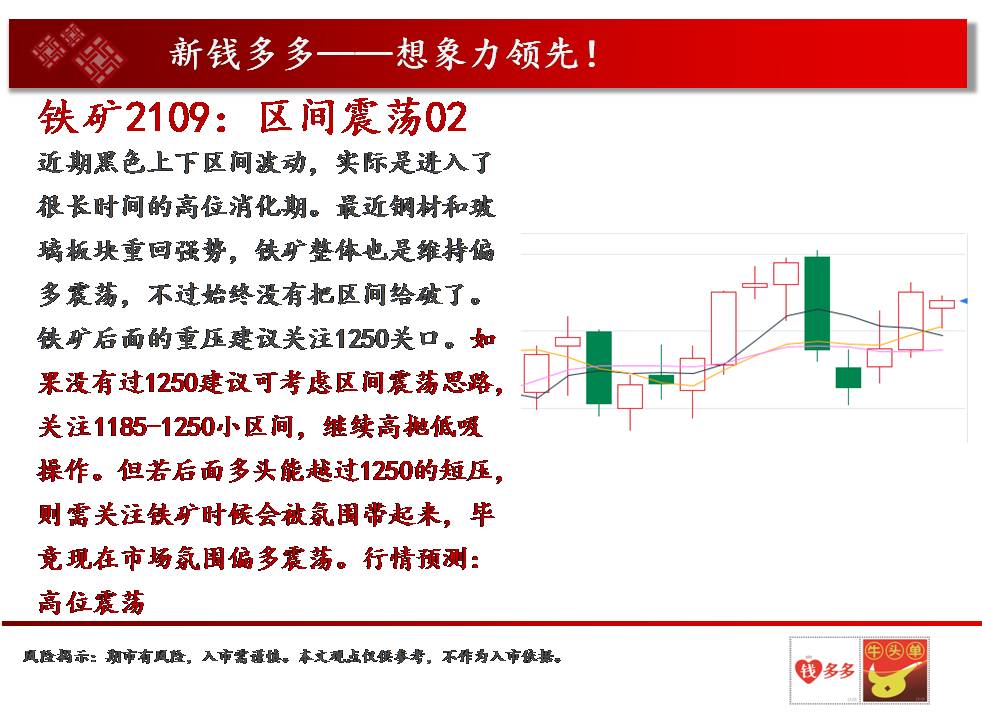 新钱多多——想象力领先！

铁矿2109：区间震荡02

近期黑色上下区间波动，实际是进入了很长时间的高位消化期。最近钢材和玻璃板块重回强势，铁矿整体也是维持偏多震荡，不过始终没有把区间给破了。铁矿后面的重压建议关注1250关口。如果没有过1250建议可考虑区间震荡思路，关注1185-1250小区间，继续高抛低吸操作。但若后面多头能越过1250的短压，则需关注铁矿时候会被氛围带起来，毕竟现在市场氛围偏多震荡。行情预测：高位震荡

风险揭示：期市有风险，入市需谨慎。本文观点仅供参考，不作为入市依据。

钱多多 牛头单